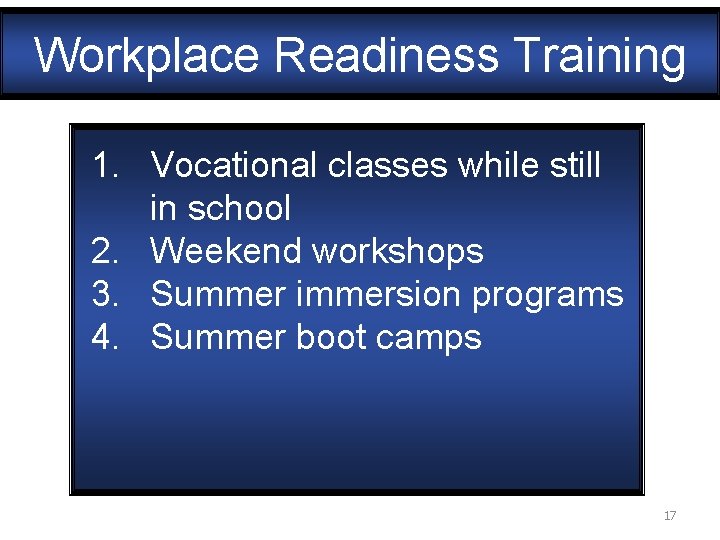 Workplace Readiness Training

1. Vocational classes while still in school
2. Weekend workshops
3. Summer immersion programs
4. Summer boot camps

17